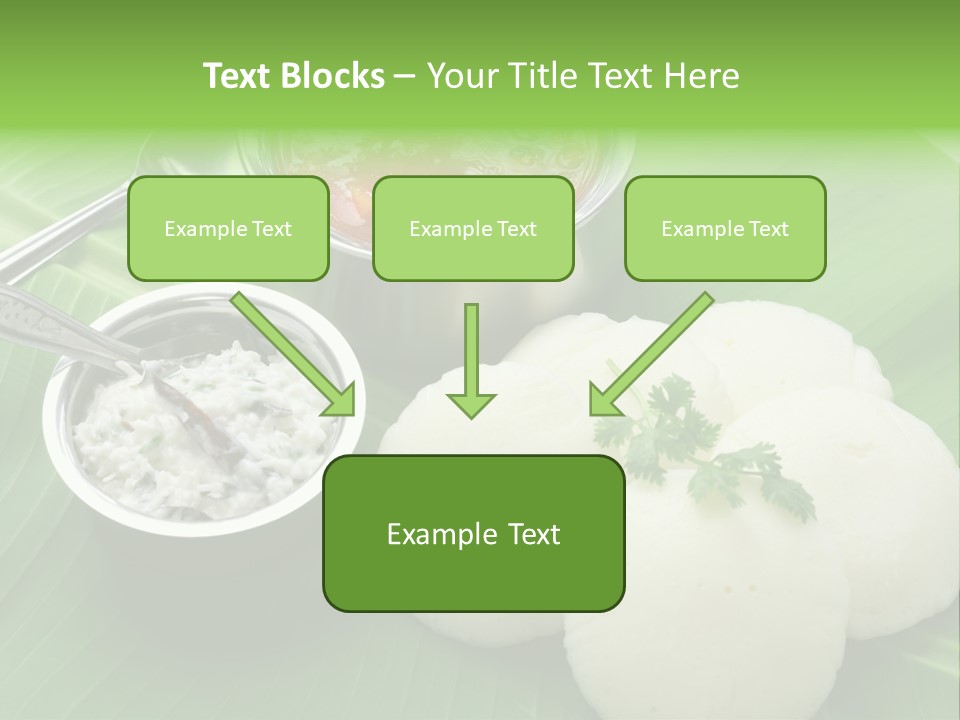 Text Blocks – Your Title Text Here

Example Text

Example Text

Example Text

Example Text